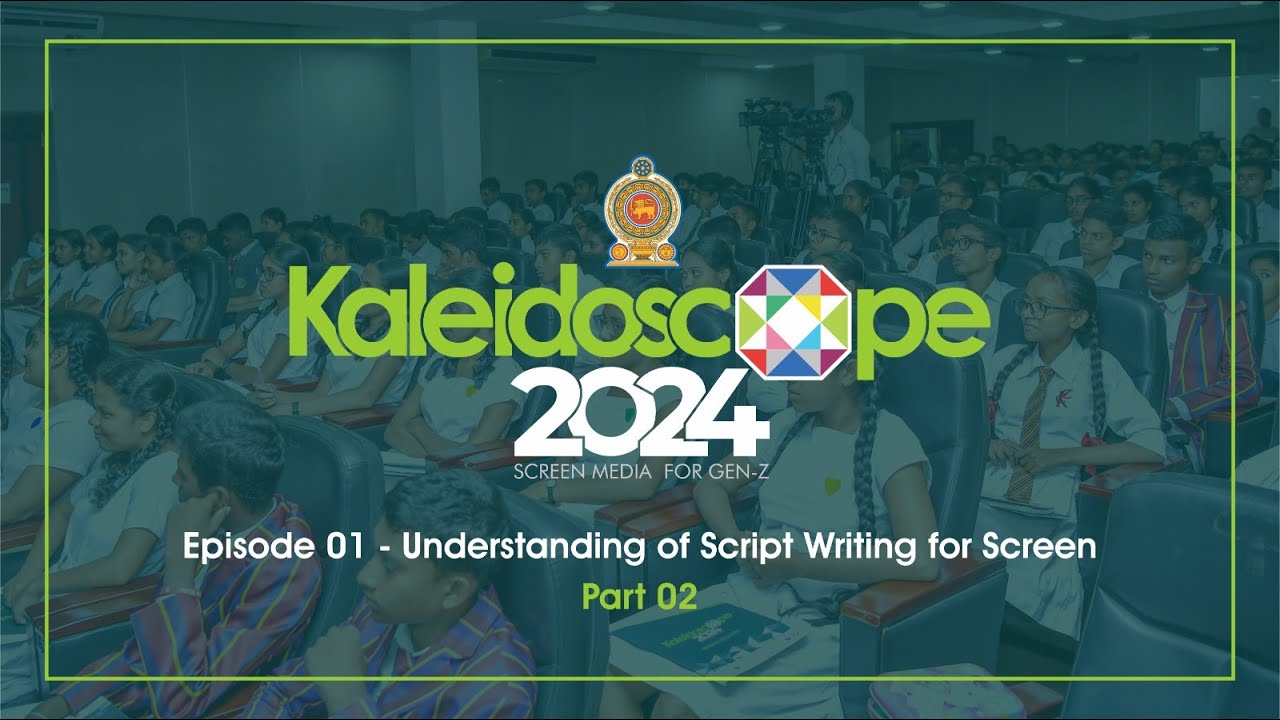 Kaleidoscope
2024
SCREEN MEDIA FOR GEN-Z

Episode 01 - Understanding of Script Writing for Screen
Part 02